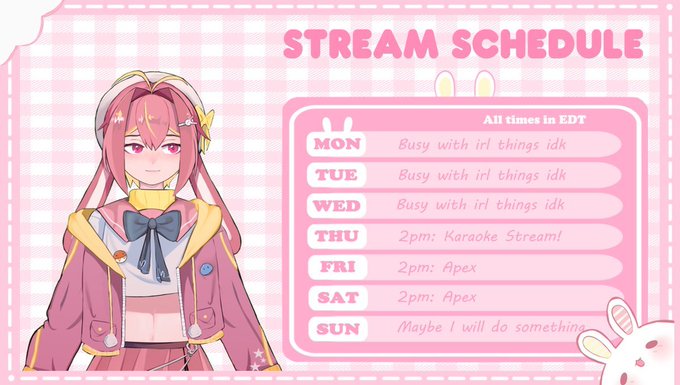 STREAM SCHEDULE

All times in EDT

| | |
|---|---|
| MON | Busy with irl things idk |
| TUE | Busy with irl things idk |
| WED | Busy with irl things idk |
| THU | 2pm: Karaoke Stream! |
| FRI | 2pm: Apex |
| SAT | 2pm: Apex |
| SUN | Maybe I will do something |